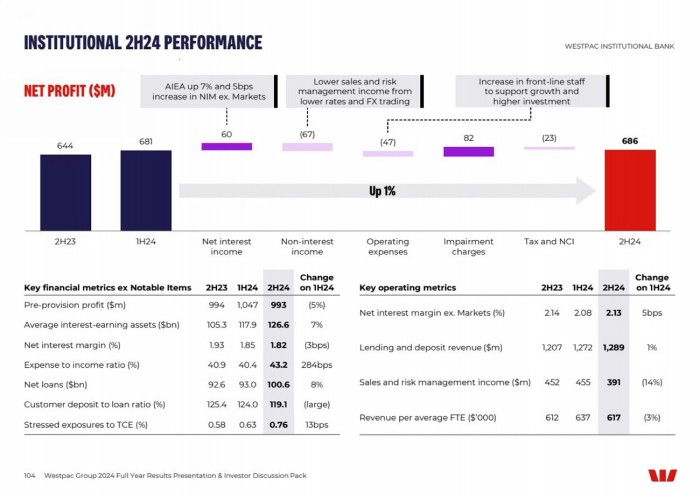 INSTITUTIONAL 2H24 PERFORMANCE

WESTPAC INSTITUTIONAL BANK

NET PROFIT ($M)

AIEA up 7% and 5bps increase in NIM ex. Markets

Lower sales and risk management income from lower rates and FX trading

Increase in front-line staff to support growth and higher investment

644
681
60
(67)
(47)
82
(23)
686

Up 1%

2H23
1H24
Net interest income
Non-interest income
Operating expenses
Impairment charges
Tax and NCI
2H24

| Key financial metrics ex Notable Items | 2H23 | 1H24 | 2H24 | Change on 1H24 |
|---|---|---|---|---|
| Pre-provision profit ($m) | 994 | 1,047 | 993 | (5%) |
| Average interest-earning assets ($bn) | 105.3 | 117.9 | 126.6 | 7% |
| Net interest margin (%) | 1.93 | 1.85 | 1.82 | (3bps) |
| Expense to income ratio (%) | 40.9 | 40.4 | 43.2 | 284bps |
| Net loans ($bn) | 92.6 | 93.0 | 100.6 | 8% |
| Customer deposit to loan ratio (%) | 125.4 | 124.0 | 119.1 | (large) |
| Stressed exposures to TCE (%) | 0.58 | 0.63 | 0.76 | 13bps |

| Key operating metrics | 2H23 | 1H24 | 2H24 | Change on 1H24 |
|---|---|---|---|---|
| Net interest margin ex. Markets (%) | 2.14 | 2.08 | 2.13 | 5bps |
| Lending and deposit revenue ($m) | 1,207 | 1,272 | 1,289 | 1% |
| Sales and risk management income ($m) | 452 | 455 | 391 | (14%) |
| Revenue per average FTE ($'000) | 612 | 637 | 617 | (3%) |

104 Westpac Group 2024 Full Year Results Presentation & Investor Discussion Pack